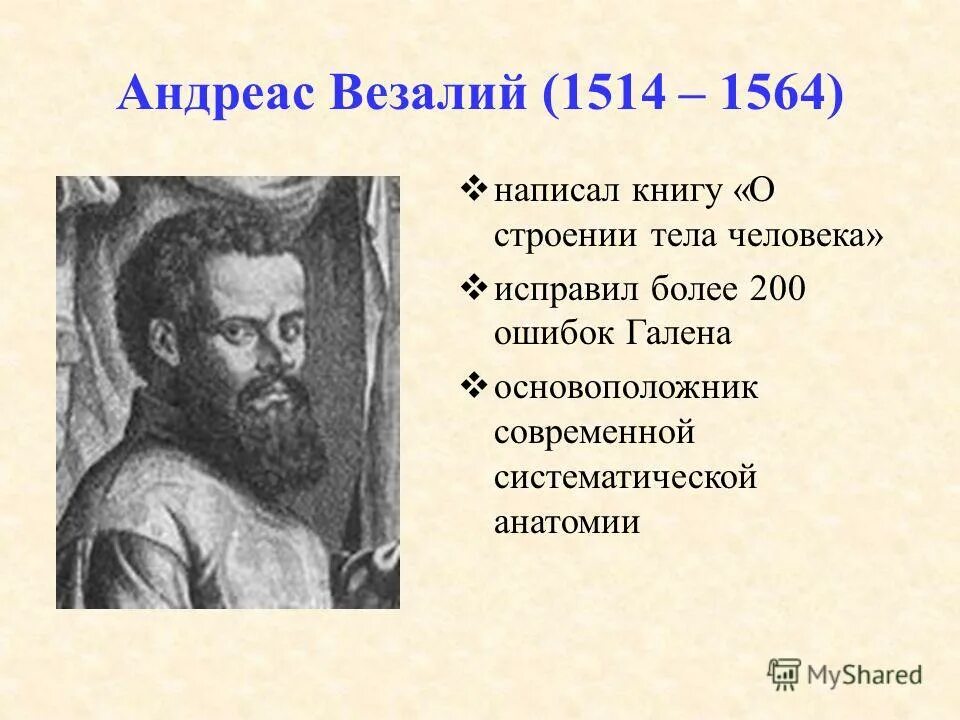 Андреас Везалий (1514 – 1564)

❖ написал книгу «О строении тела человека»

❖ исправил более 200 ошибок Галена

❖ основоположник современной систематической анатомии

MyShared